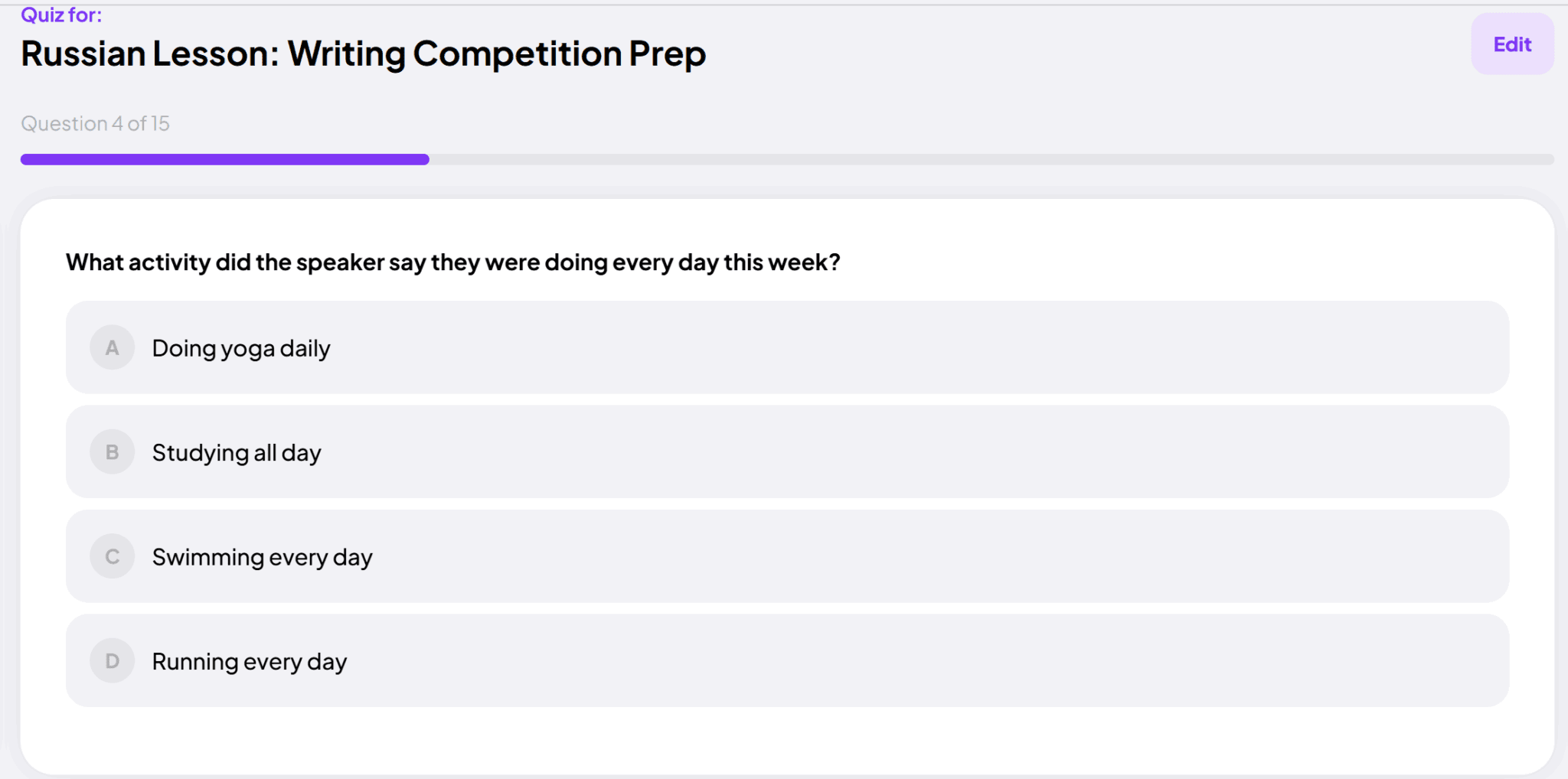 Quiz for:
Russian Lesson: Writing Competition Prep

Edit

Question 4 of 15

What activity did the speaker say they were doing every day this week?

A Doing yoga daily

B Studying all day

C Swimming every day

D Running every day